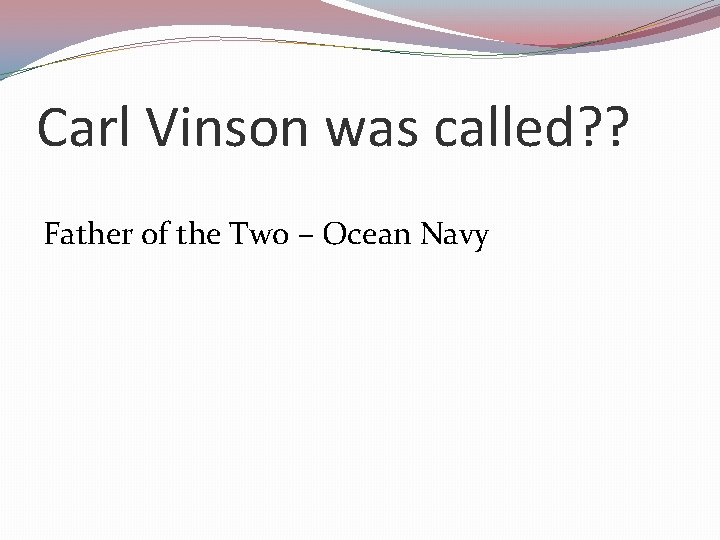 Carl Vinson was called??

Father of the Two – Ocean Navy